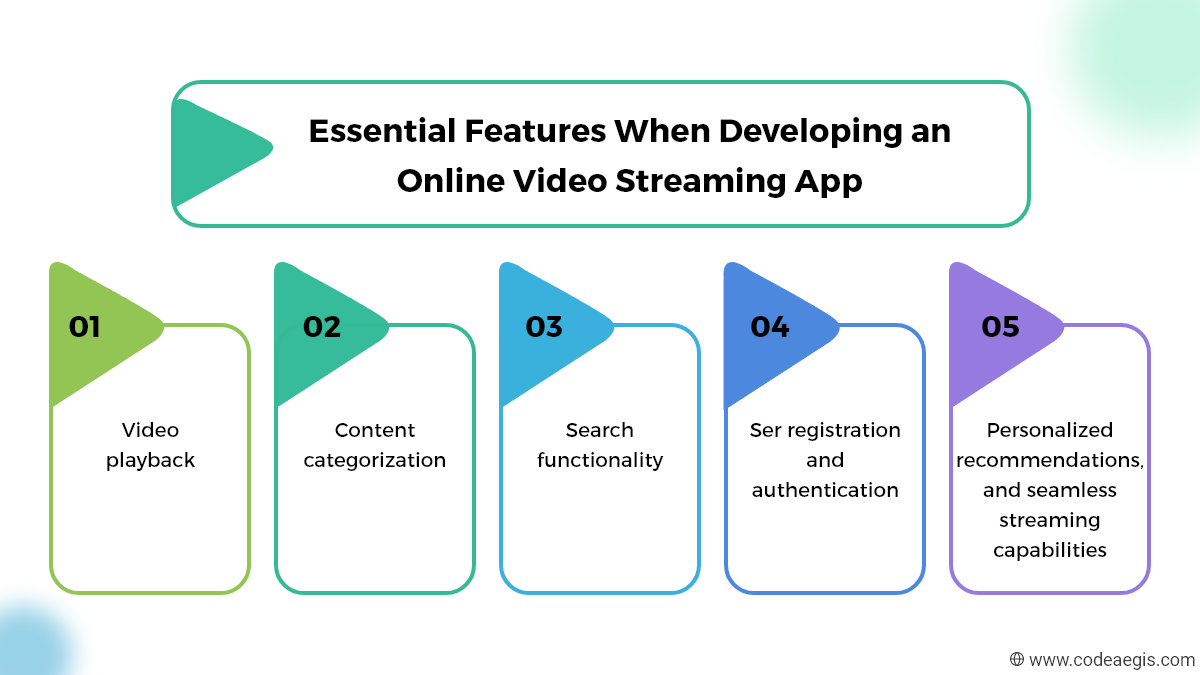 Essential Features When Developing an Online Video Streaming App

01

Video playback

02

Content categorization

03

Search functionality

04

Ser registration and authentication

05

Personalized recommendations, and seamless streaming capabilities

www.codeaegis.com